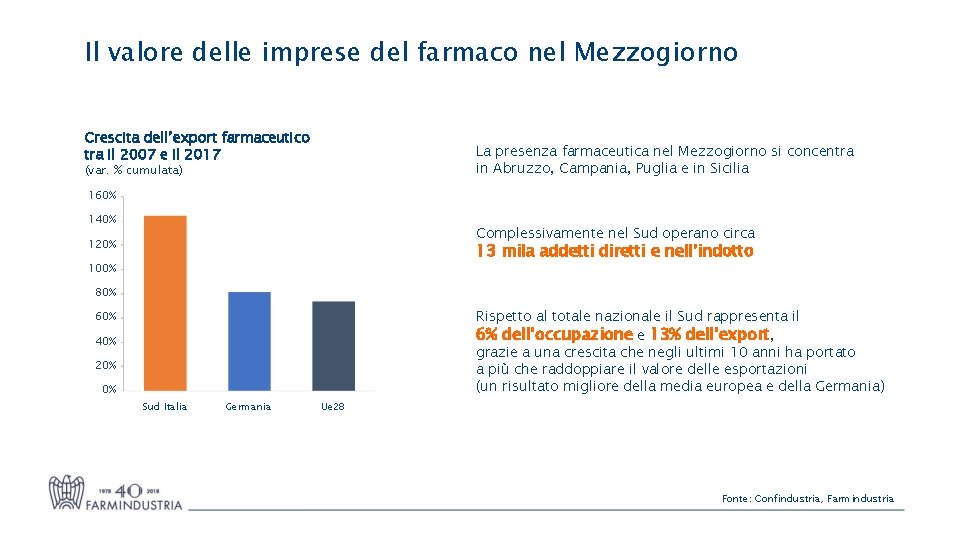 Il valore delle imprese del farmaco nel Mezzogiorno

Crescita dell'export farmaceutico tra il 2007 e il 2017
(var. % cumulata)

160%
140%
120%
100%
80%
60%
40%
20%
0%

Sud Italia
Germania
Ue28

La presenza farmaceutica nel Mezzogiorno si concentra in Abruzzo, Campania, Puglia e in Sicilia

Complessivamente nel Sud operano circa 13 mila addetti diretti e nell'indotto

Rispetto al totale nazionale il Sud rappresenta il 6% dell'occupazione e 13% dell'export, grazie a una crescita che negli ultimi 10 anni ha portato a più che raddoppiare il valore delle esportazioni (un risultato migliore della media europea e della Germania)

1978 40 2018
FARMINDUSTRIA

Fonte: Confindustria, Farmindustria